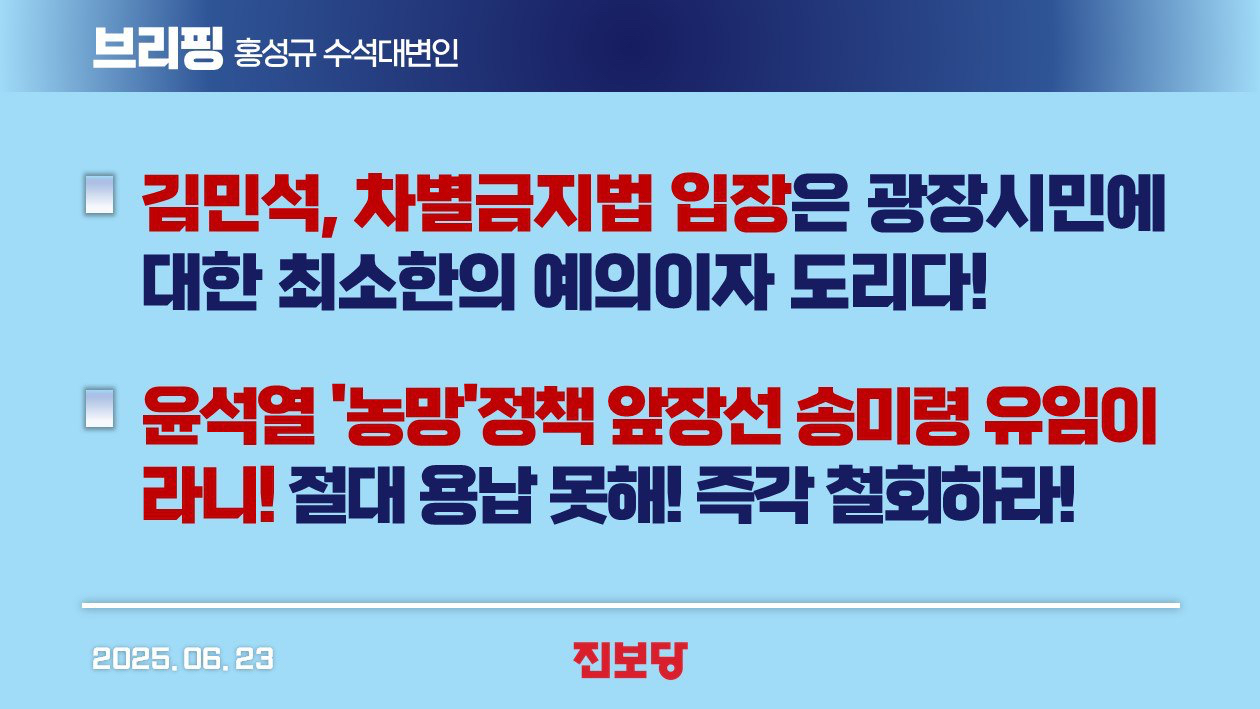 브리핑 홍성규 수석대변인

김민석, 차별금지법 입장은 광장시민에 대한 최소한의 예의이자 도리다!

윤석열 '농망'정책 앞장선 송미령 유임이라니! 절대 용납 못해! 즉각 철회하라!

2025. 06. 23

진보당